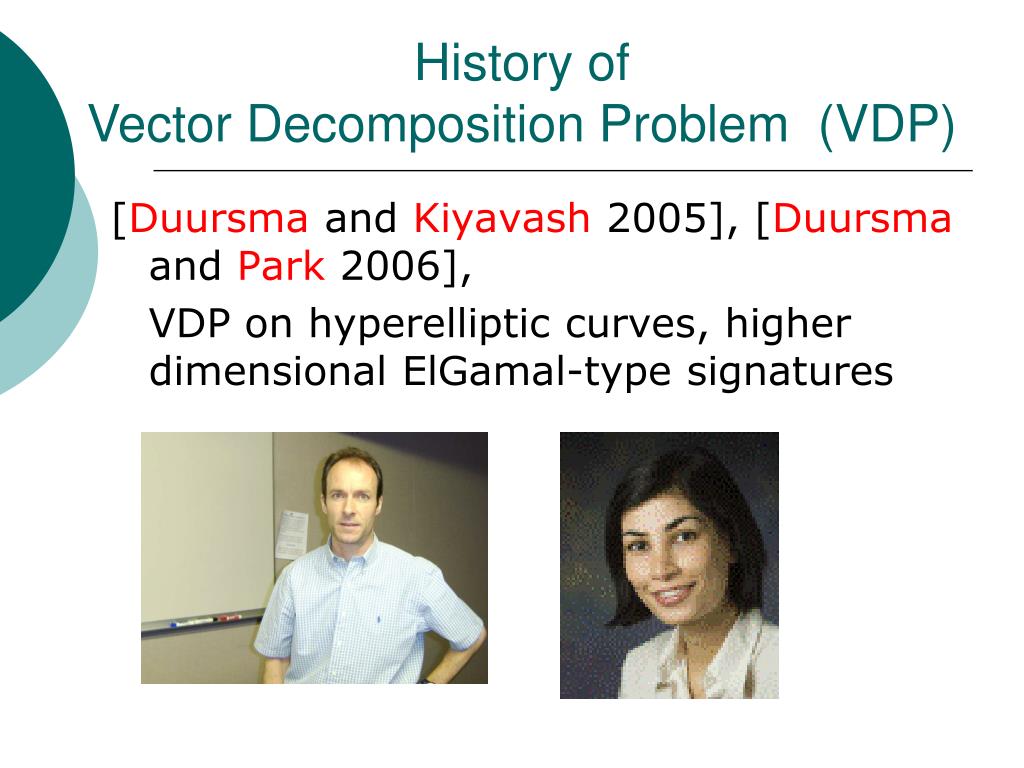 History of
Vector Decomposition Problem (VDP)

[Duursma and Kiyavash 2005], [Duursma and Park 2006],

VDP on hyperelliptic curves, higher dimensional ElGamal-type signatures